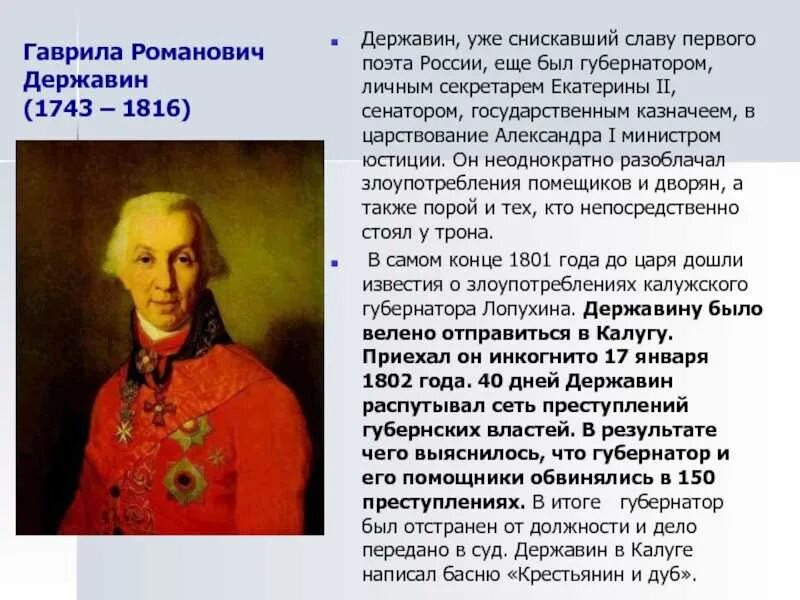 Гаврила Романович Державин (1743 – 1816)

Державин, уже снискавший славу первого поэта России, еще был губернатором, личным секретарем Екатерины II, сенатором, государственным казначеем, в царствование Александра I министром юстиции. Он неоднократно разоблачал злоупотребления помещиков и дворян, а также порой и тех, кто непосредственно стоял у трона.

В самом конце 1801 года до царя дошли известия о злоупотреблениях калужского губернатора Лопухина. Державину было велено отправиться в Калугу. Приехал он инкогнито 17 января 1802 года. 40 дней Державин распутывал сеть преступлений губернских властей. В результате чего выяснилось, что губернатор и его помощники обвинялись в 150 преступлениях. В итоге губернатор был отстранен от должности и дело передано в суд. Державин в Калуге написал басню «Крестьянин и дуб».